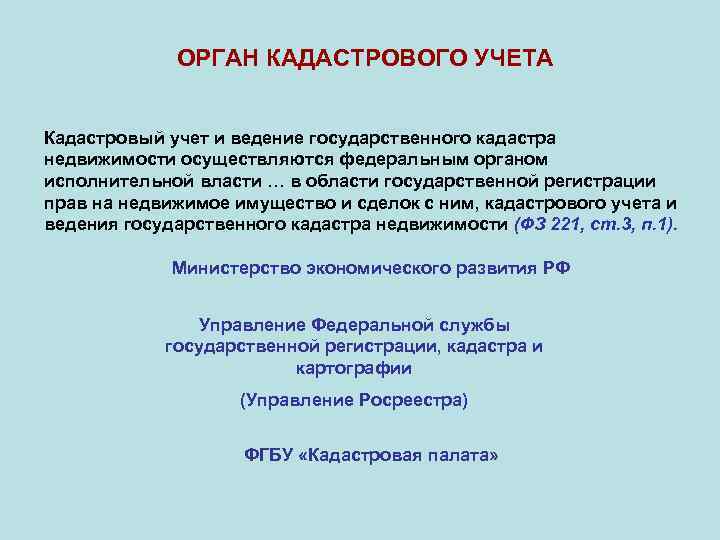 ОРГАН КАДАСТРОВОГО УЧЕТА

Кадастровый учет и ведение государственного кадастра недвижимости осуществляются федеральным органом исполнительной власти … в области государственной регистрации прав на недвижимое имущество и сделок с ним, кадастрового учета и ведения государственного кадастра недвижимости (ФЗ 221, ст.3, п.1).

Министерство экономического развития РФ

Управление Федеральной службы государственной регистрации, кадастра и картографии

(Управление Росреестра)

ФГБУ «Кадастровая палата»